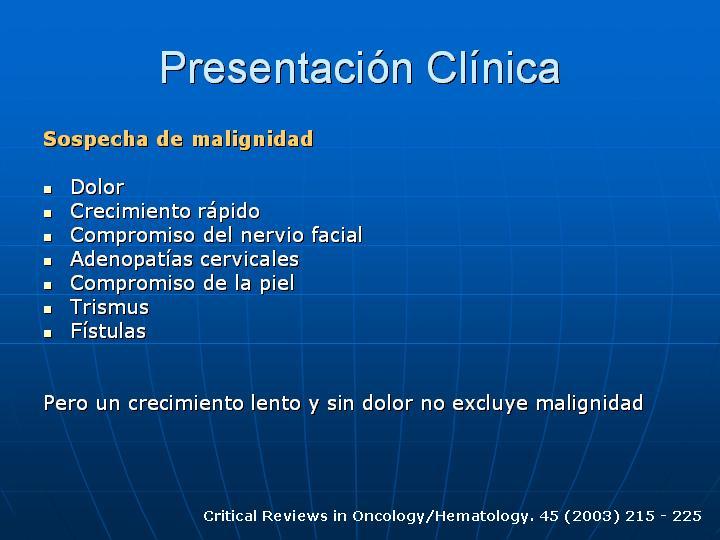 Presentación Clínica

Sospecha de malignidad

- Dolor
- Crecimiento rápido
- Compromiso del nervio facial
- Adenopatías cervicales
- Compromiso de la piel
- Trismus
- Fístulas

Pero un crecimiento lento y sin dolor no excluye malignidad

Critical Reviews in Oncology/Hematology. 45 (2003) 215 - 225